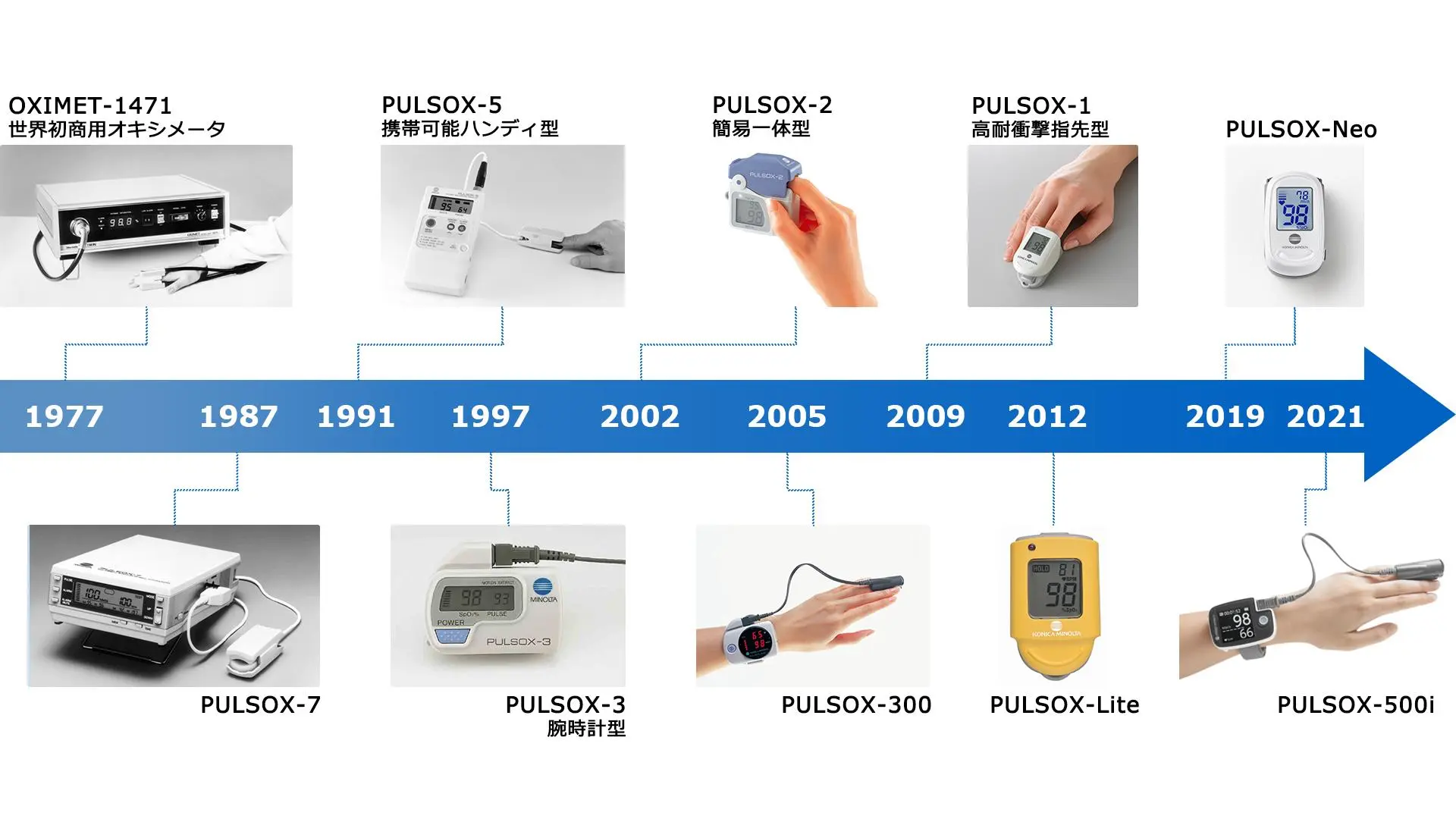 OXIMET-1471
世界初商用オキシメータ

PULSOX-5
携帯可能ハンディ型

PULSOX-2
簡易一体型

PULSOX-1
高耐衝撃指先型

PULSOX-Neo

1977 1987 1991 1997 2002 2005 2009 2012 2019 2021

PULSOX-7

PULSOX-3
腕時計型

PULSOX-300

PULSOX-Lite

PULSOX-500i